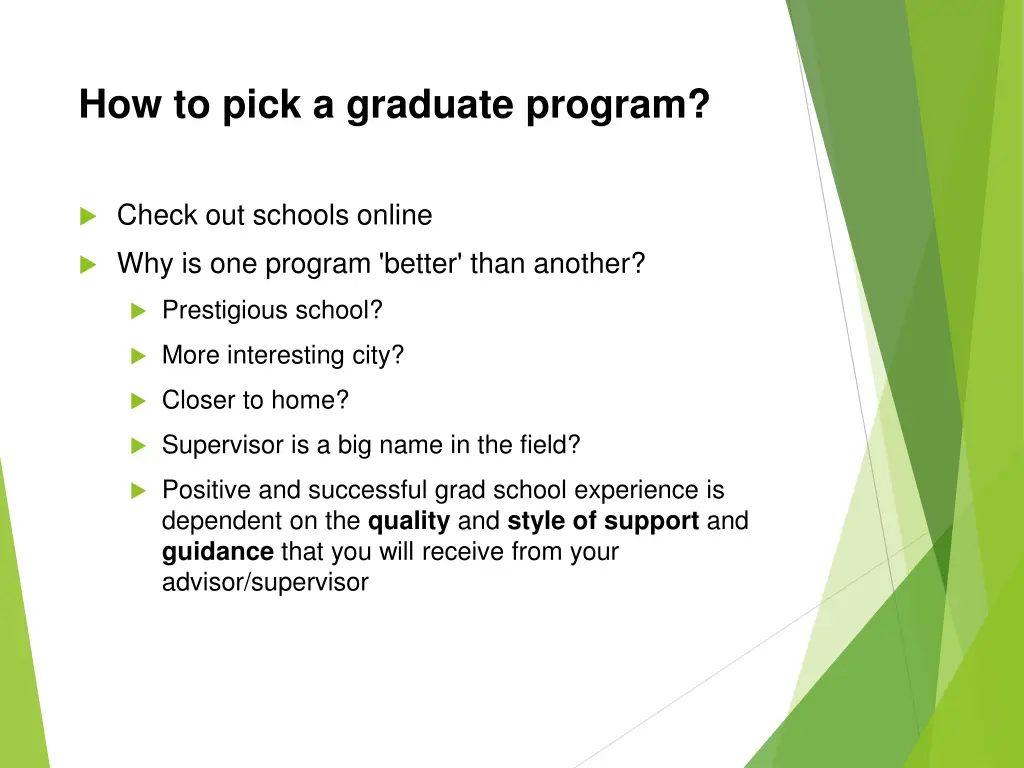 How to pick a graduate program?

Check out schools online

Why is one program 'better' than another?

Prestigious school?

More interesting city?

Closer to home?

Supervisor is a big name in the field?

Positive and successful grad school experience is dependent on the quality and style of support and guidance that you will receive from your advisor/supervisor